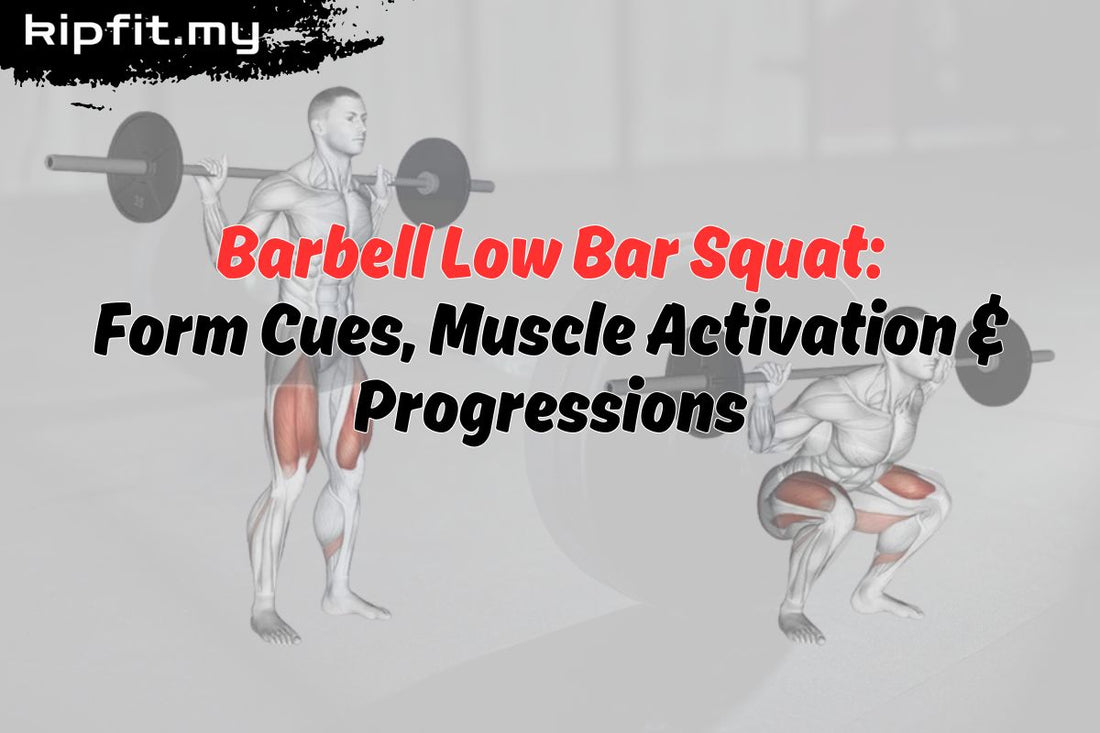 ripfit.my

Barbell Low Bar Squat:
Form Cues, Muscle Activation & Progressions